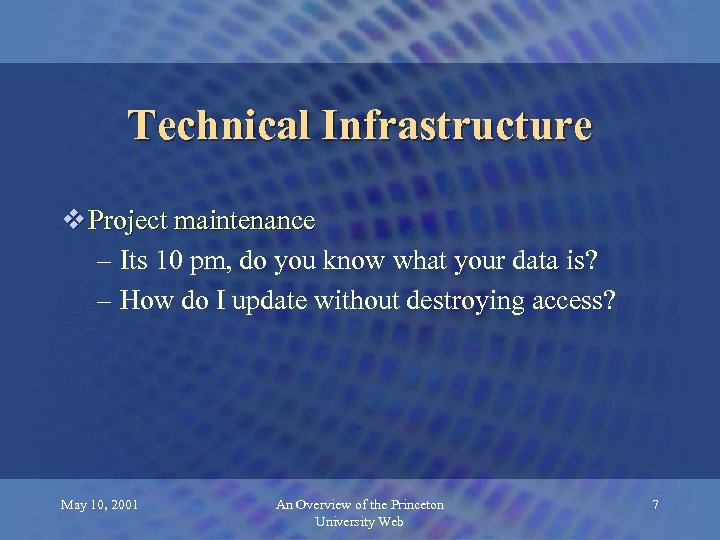 Technical Infrastructure

❖ Project maintenance
– Its 10 pm, do you know what your data is?
– How do I update without destroying access?

May 10, 2001

An Overview of the Princeton University Web

7